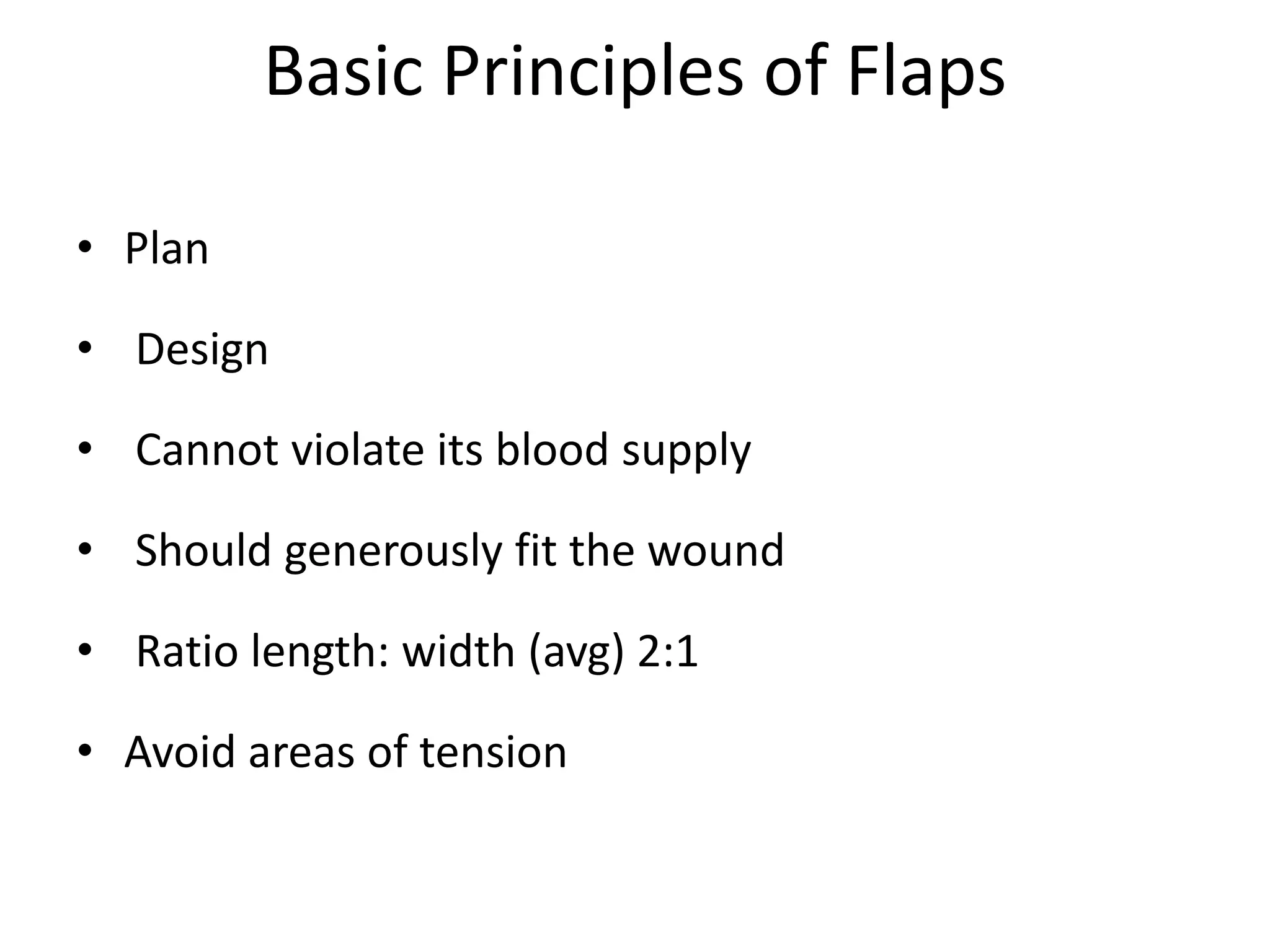 Basic Principles of Flaps

• Plan

• Design

• Cannot violate its blood supply

• Should generously fit the wound

• Ratio length: width (avg) 2:1

• Avoid areas of tension